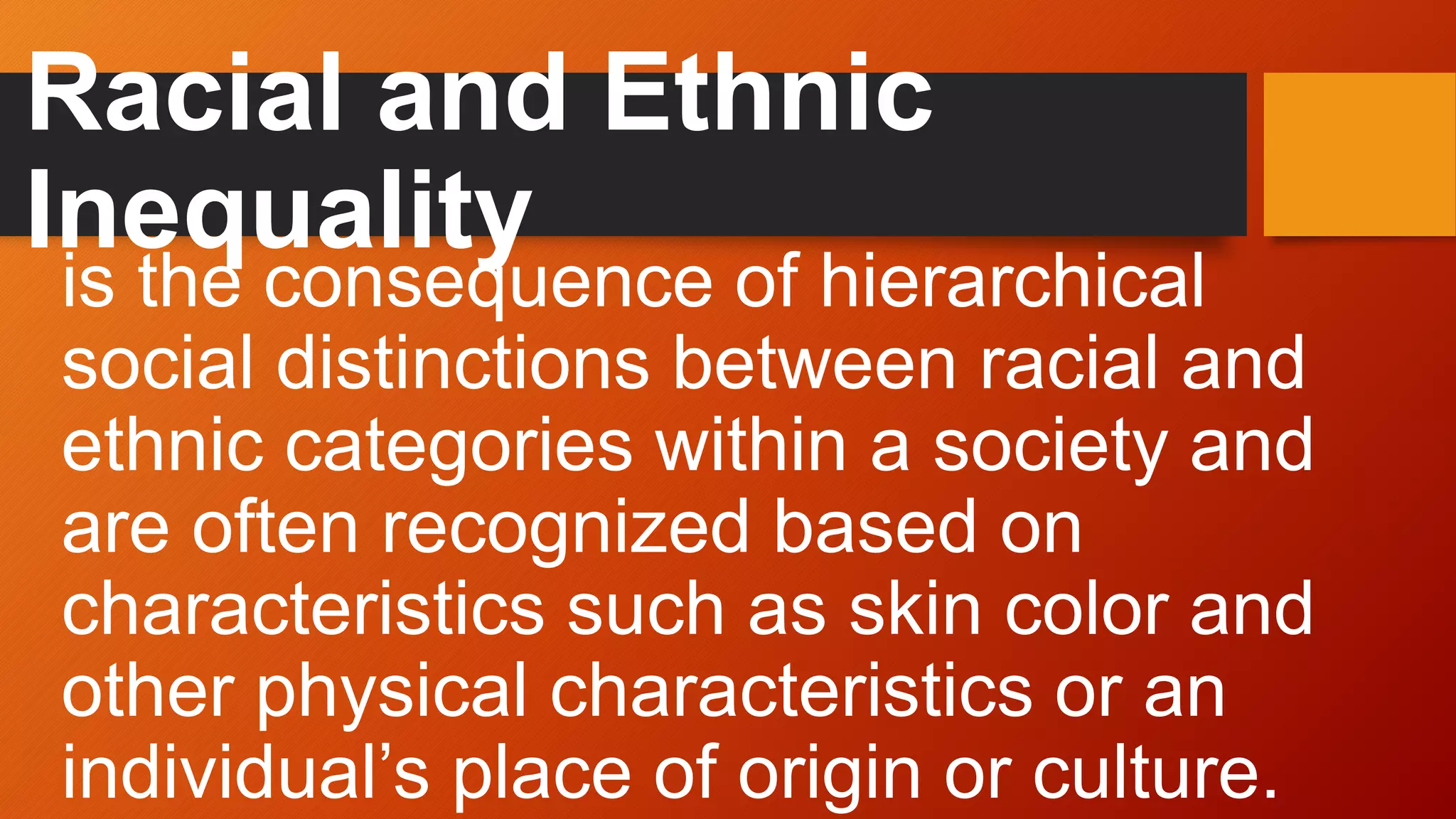 Racial and Ethnic Inequality

is the consequence of hierarchical social distinctions between racial and ethnic categories within a society and are often recognized based on characteristics such as skin color and other physical characteristics or an individual’s place of origin or culture.